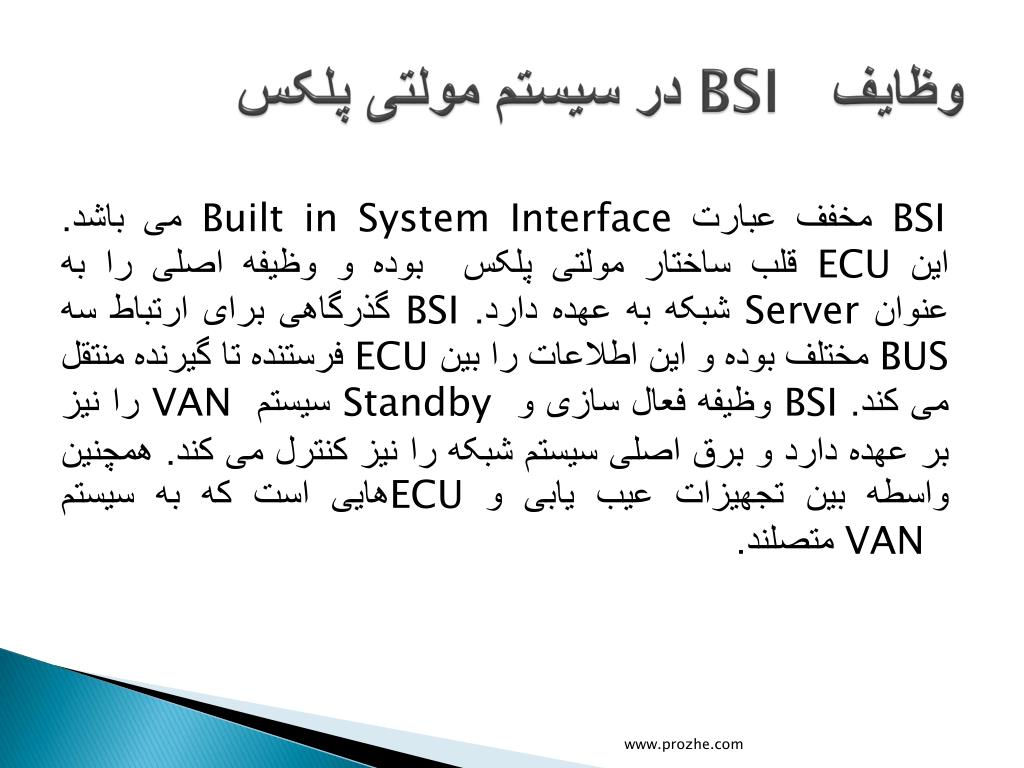 وظایف BSI در سیستم مولتی پلکس

BSI مخفف عبارت Built in System Interface می باشد. این ECU قلب ساختار مولتی پلکس بوده و وظیفه اصلی را به عنوان Server شبکه به عهده دارد. BSI گذرگاهی برای ارتباط سه BUS مختلف بوده و این اطلاعات را بین ECU فرستنده تا گیرنده منتقل می کند. BSI وظیفه فعال سازی و Standby سیستم VAN را نیز بر عهده دارد و برق اصلی سیستم شبکه را نیز کنترل می کند. همچنین واسطه بین تجهیزات عیب یابی و ECUهایی است که به سیستم VAN متصلند.

www.prozhe.com